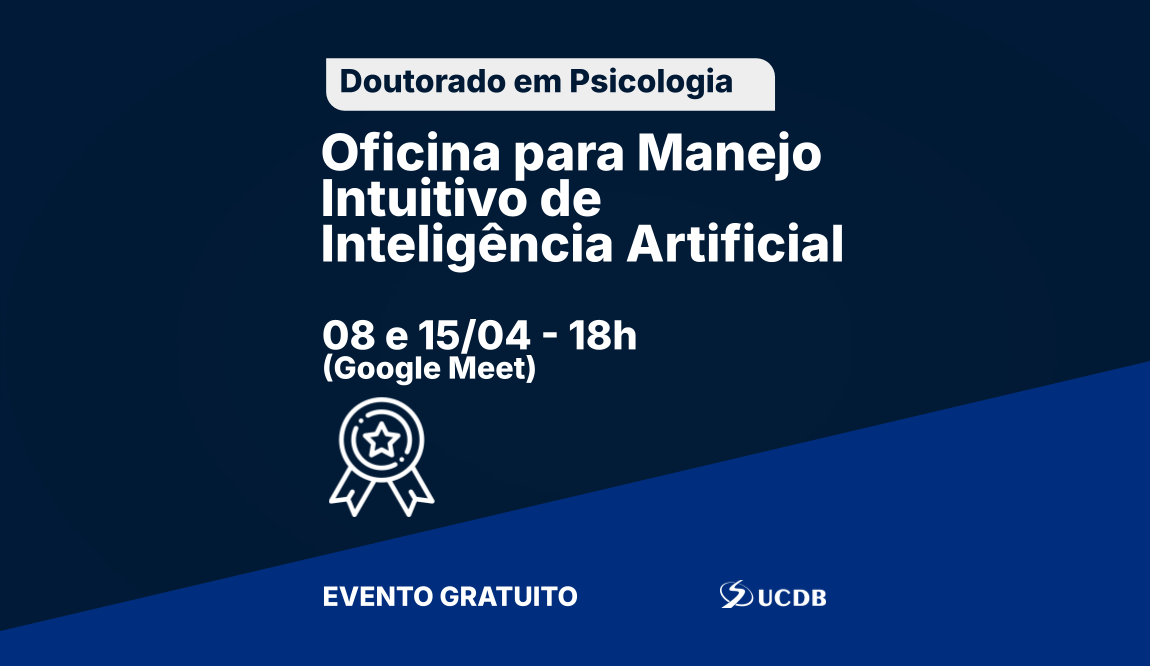 Doutorado em Psicologia

Oficina para Manejo Intuitivo de Inteligência Artificial

08 e 15/04 - 18h
(Google Meet)

EVENTO GRATUITO

UCDB